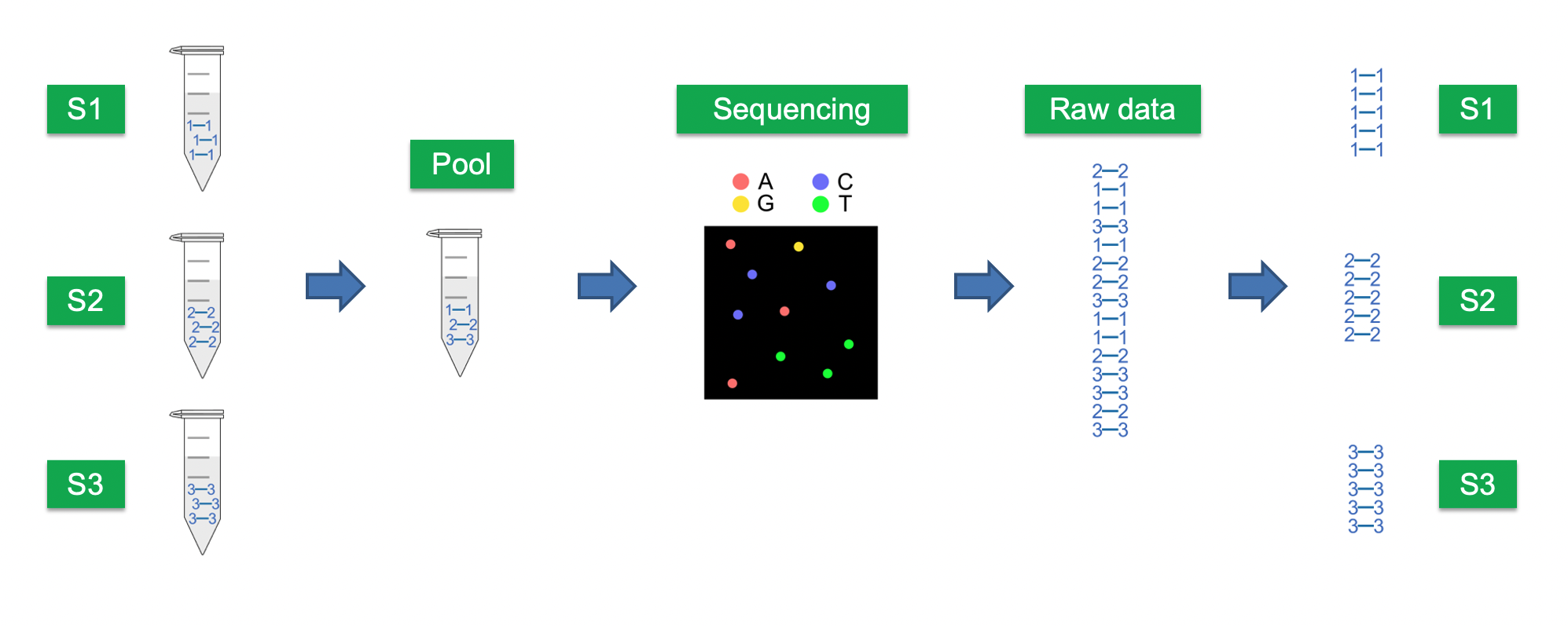 S1

1—1
1—1
1—1

S2

2—2
2—2
2—2

S3

3—3
3—3
3—3

Pool

1—1
2—2
3—3

Sequencing

A C
G T

Raw data

2—2
1—1
1—1
3—3
1—1
2—2
2—2
3—3
1—1
1—1
2—2
3—3
3—3
2—2
3—3

1—1
1—1
1—1
1—1
1—1

S1

2—2
2—2
2—2
2—2
2—2

S2

3—3
3—3
3—3
3—3
3—3

S3